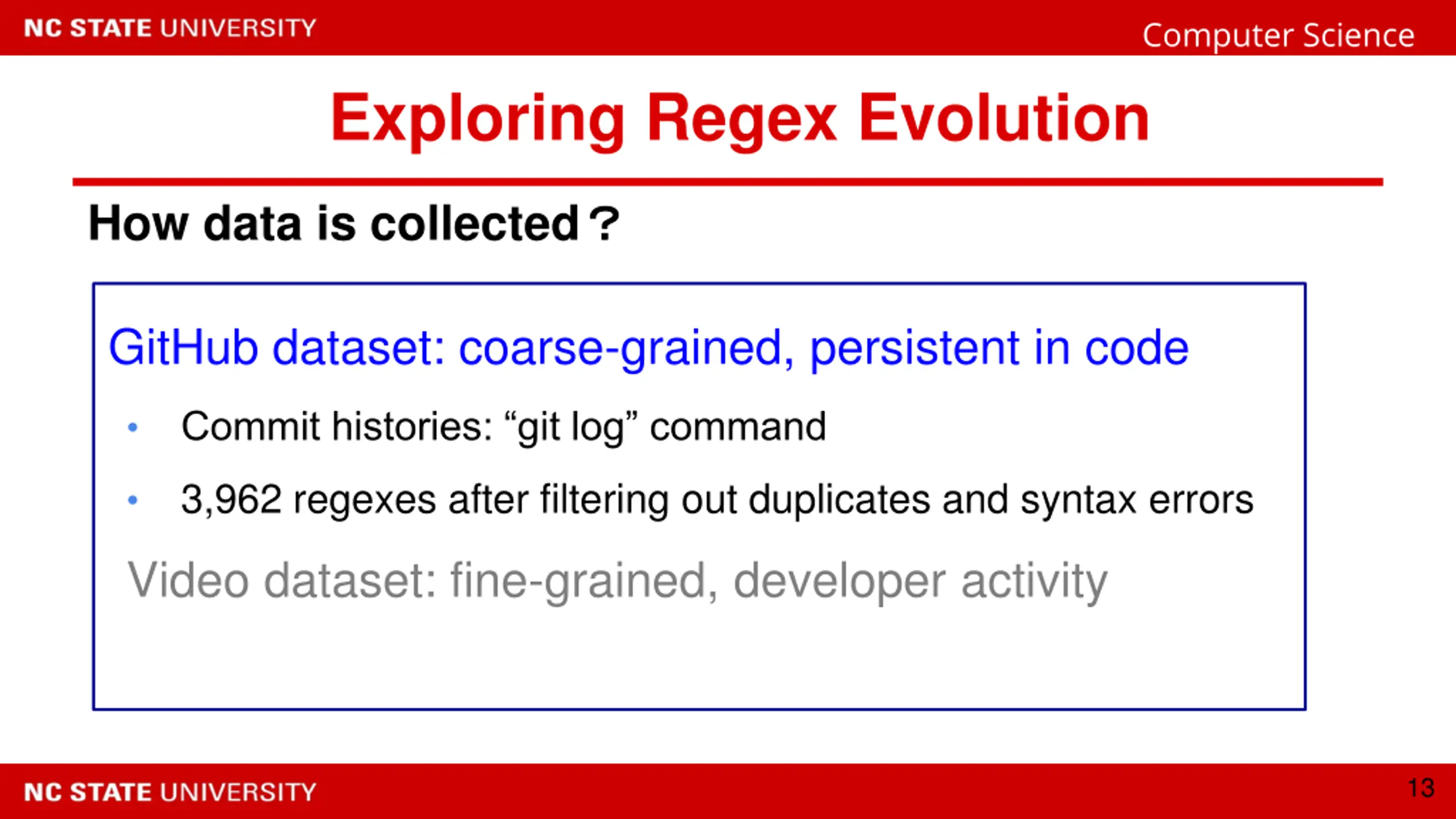 NC STATE UNIVERSITY

Computer Science

Exploring Regex Evolution

How data is collected？

GitHub dataset: coarse-grained, persistent in code

• Commit histories: “git log” command
• 3,962 regexes after filtering out duplicates and syntax errors

Video dataset: fine-grained, developer activity

NC STATE UNIVERSITY

13